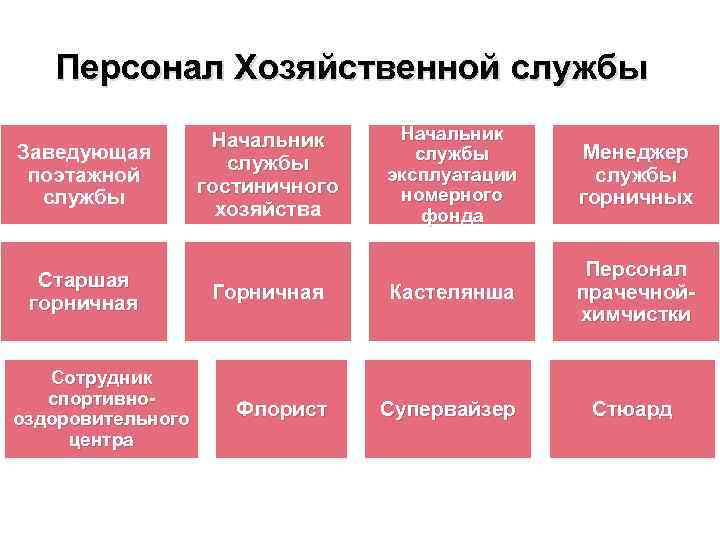 Персонал Хозяйственной службы

Заведующая поэтажной службы

Начальник службы гостиничного хозяйства

Начальник службы эксплуатации номерного фонда

Менеджер службы горничных

Старшая горничная

Горничная

Кастелянша

Персонал прачечной-химчистки

Сотрудник спортивно-оздоровительного центра

Флорист

Супервайзер

Стюард